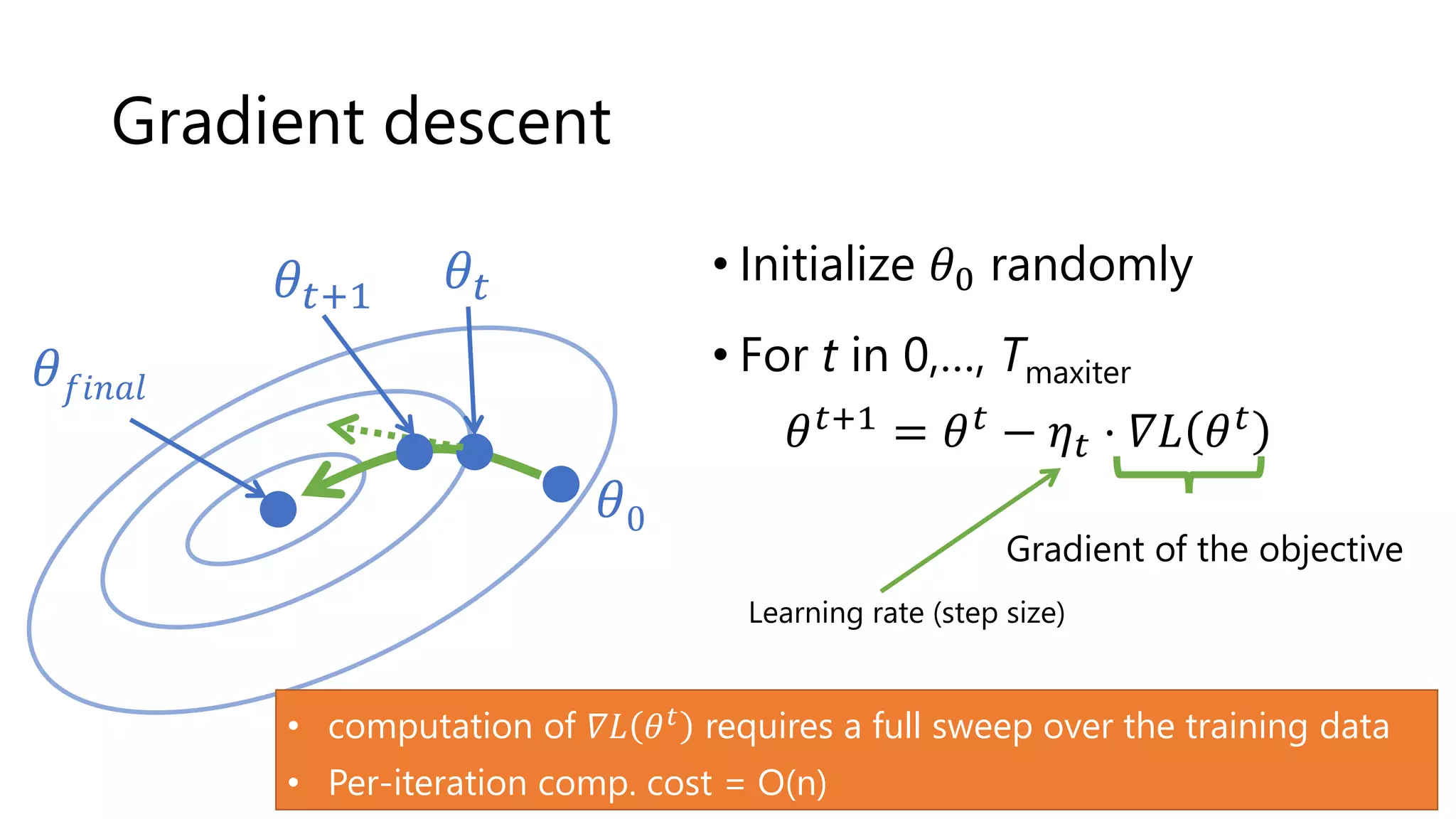 Gradient descent

$\theta_{t+1}$ $\theta_t$

$\theta_{final}$

$\theta_0$

• Initialize $\theta_0$ randomly

• For $t$ in 0,..., $T_{\text{maxiter}}$

$\theta^{t+1} = \theta^t - \eta_t \cdot \nabla L(\theta^t)$

Gradient of the objective

Learning rate (step size)

• computation of $\nabla L(\theta^t)$ requires a full sweep over the training data

• Per-iteration comp. cost = O(n)